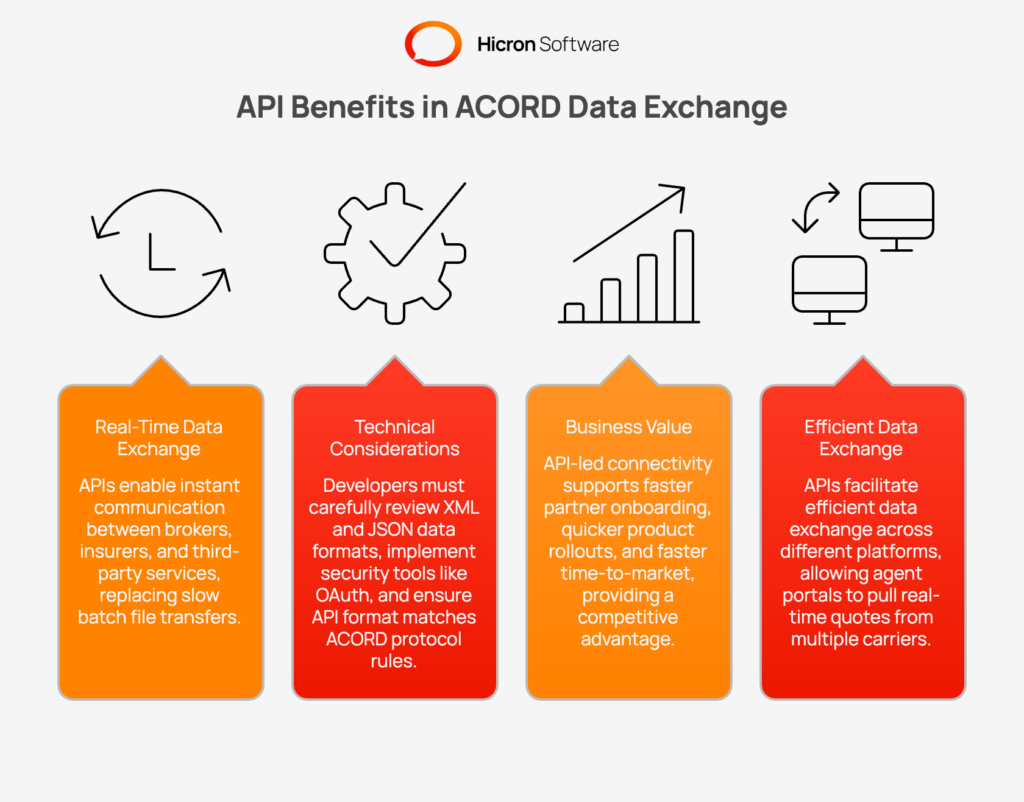 Hicron Software

API Benefits in ACORD Data Exchange

Real-Time Data Exchange

APIs enable instant communication between brokers, insurers, and third-party services, replacing slow batch file transfers.

Technical Considerations

Developers must carefully review XML and JSON data formats, implement security tools like OAuth, and ensure API format matches ACORD protocol rules.

Business Value

API-led connectivity supports faster partner onboarding, quicker product rollouts, and faster time-to-market, providing a competitive advantage.

Efficient Data Exchange

APIs facilitate efficient data exchange across different platforms, allowing agent portals to pull real-time quotes from multiple carriers.